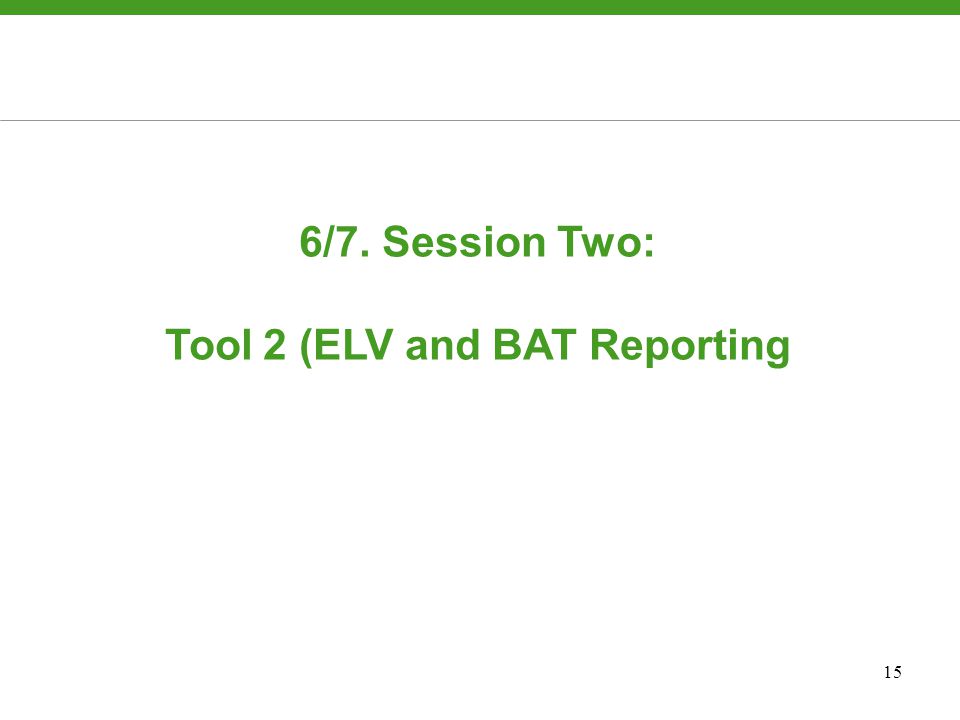 6/7. Session Two:

Tool 2 (ELV and BAT Reporting

15